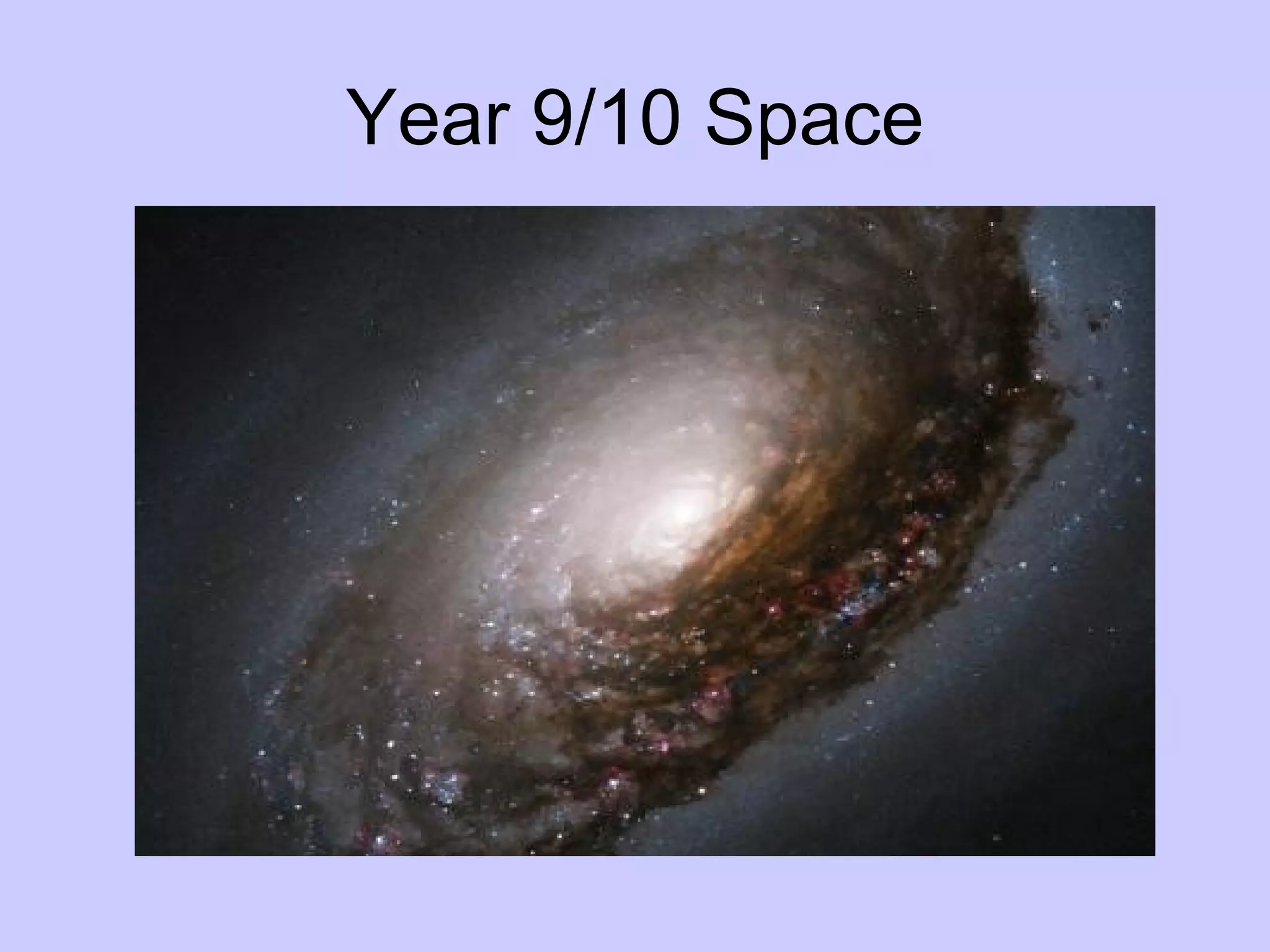 Year 9/10 Space